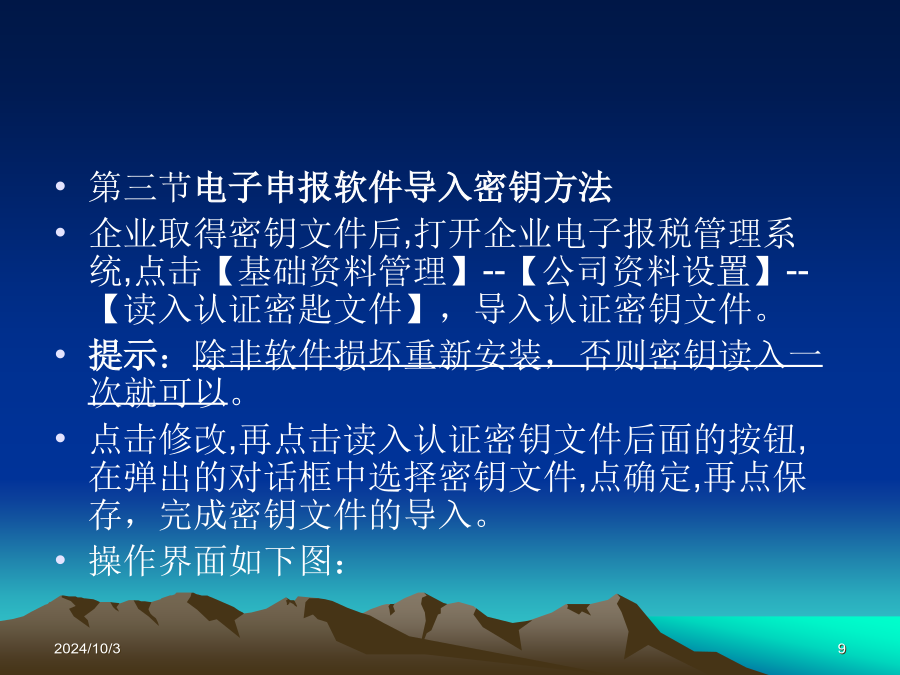 • 第三节电子申报软件导入密钥方法

• 企业取得密钥文件后,打开企业电子报税管理系统,点击【基础资料管理】--【公司资料设置】--【读入认证密匙文件】，导入认证密钥文件。

• 提示：除非软件损坏重新安装，否则密钥读入一次就可以。

• 点击修改,再点击读入认证密钥文件后面的按钮,在弹出的对话框中选择密钥文件,点确定,再点保存，完成密钥文件的导入。

• 操作界面如下图：

2024/10/3

9